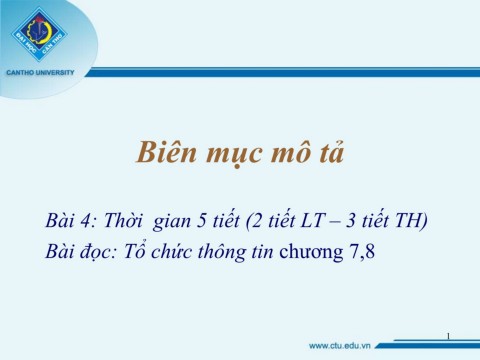 ĐẠI HỌC CẦN THƠ

CANTHO UNIVERSITY

Biên mục mô tả

Bài 4: Thời gian 5 tiết (2 tiết LT – 3 tiết TH)
Bài đọc: Tổ chức thông tin chương 7,8

1

www.ctu.edu.vn